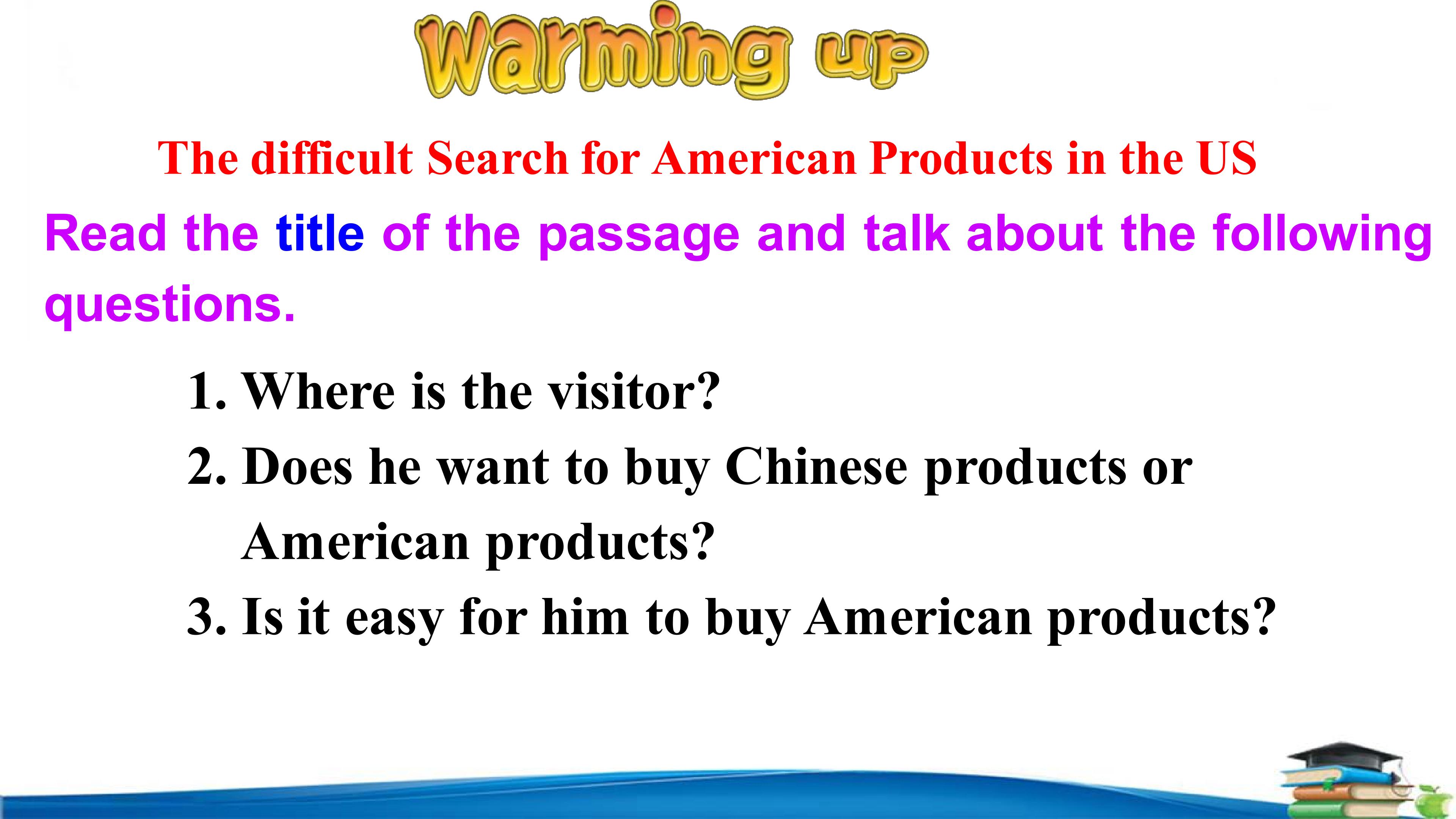 Warming up

The difficult Search for American Products in the US

Read the title of the passage and talk about the following questions.

1. Where is the visitor?

2. Does he want to buy Chinese products or American products?

3. Is it easy for him to buy American products?